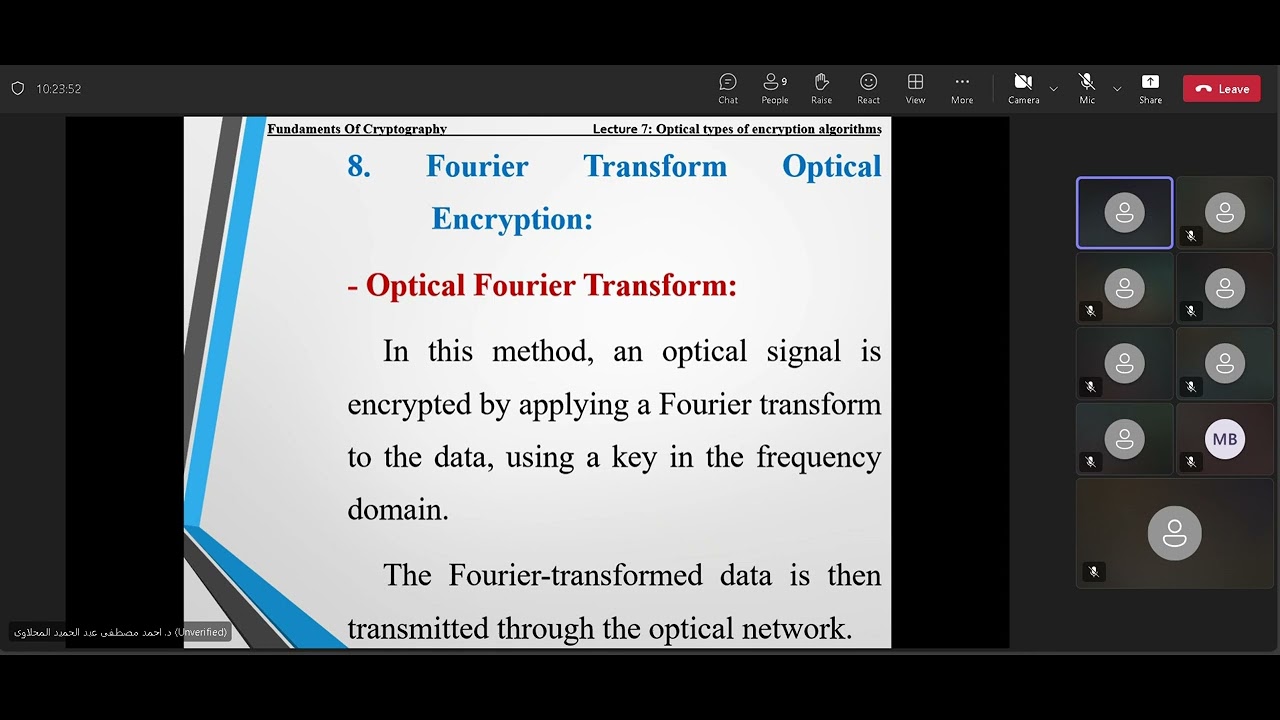 10:23:52

Chat
9
People
Raise
React
View
More
Camera
Mic
Share
Leave

Fundaments Of Cryptography
Lecture 7: Optical types of encryption algorithms

8. Fourier Transform Optical Encryption:

- Optical Fourier Transform:

In this method, an optical signal is encrypted by applying a Fourier transform to the data, using a key in the frequency domain.

The Fourier-transformed data is then transmitted through the optical network.

MB

د. احمد مصطفى عبد الحميد المحلاوى (Unverified)